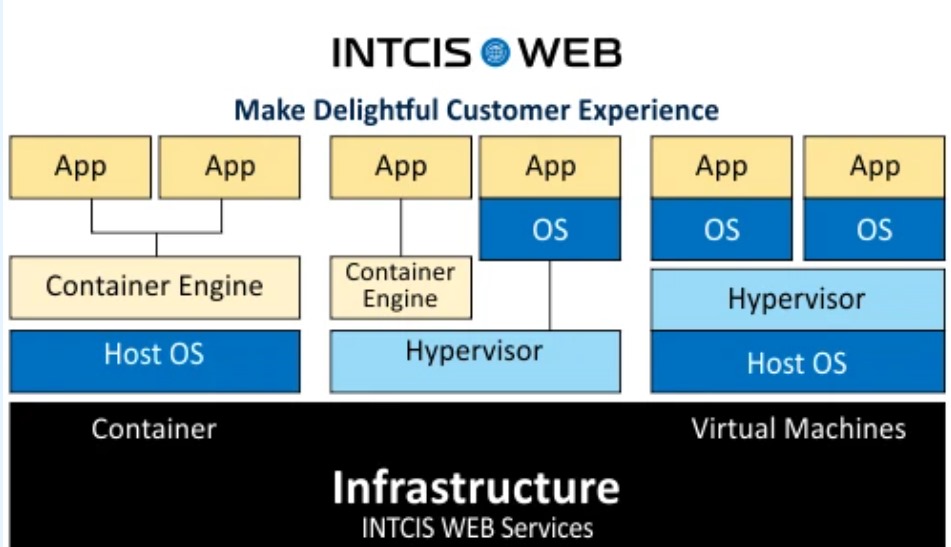 INTCIS WEB

Make Delightful Customer Experience

App App

Container Engine

Host OS

App App

OS

Container Engine

Hypervisor

App App

OS OS

Hypervisor

Host OS

Container

Virtual Machines

Infrastructure

INTCIS WEB Services